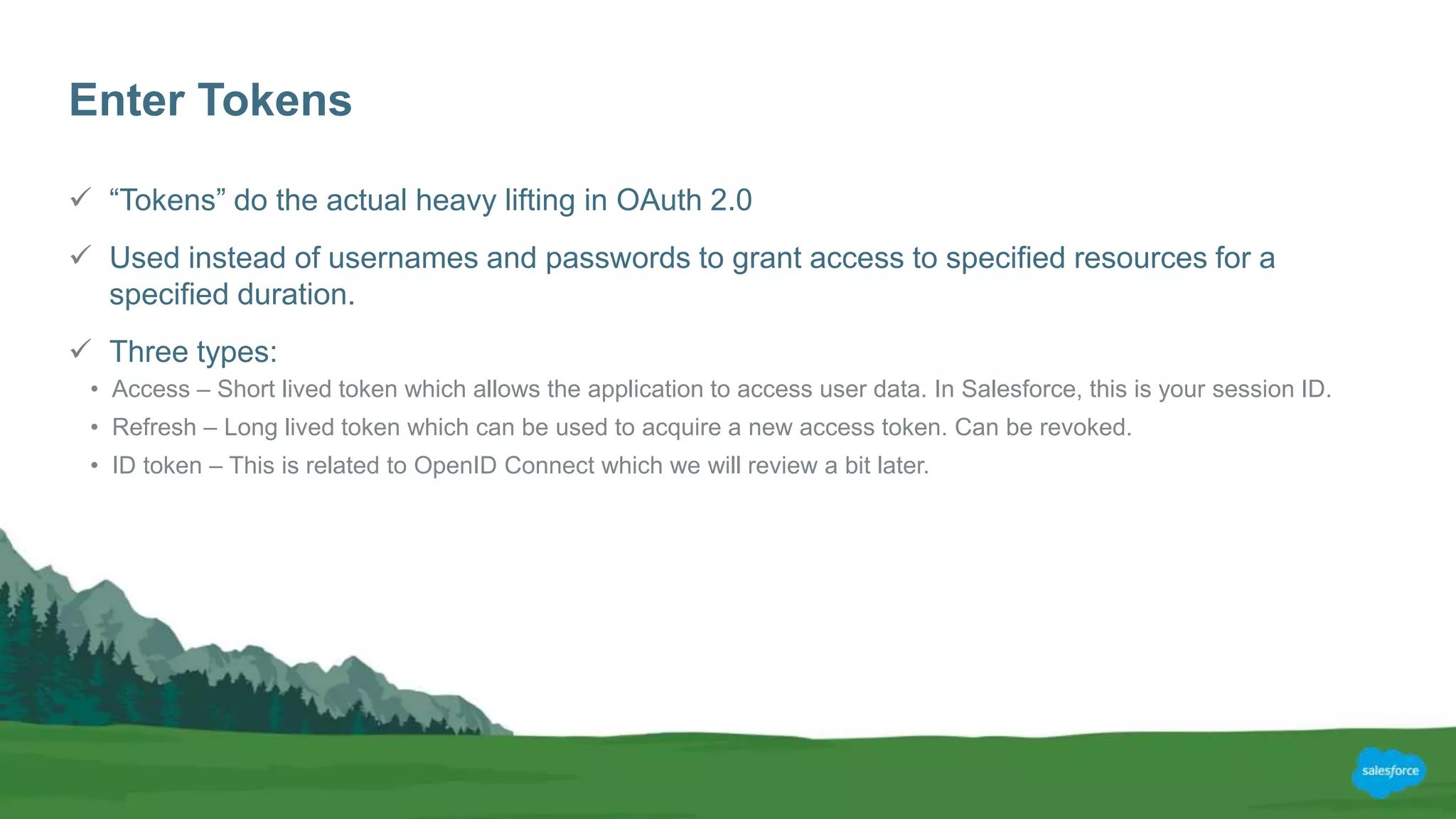 Enter Tokens

✓ “Tokens” do the actual heavy lifting in OAuth 2.0

✓ Used instead of usernames and passwords to grant access to specified resources for a specified duration.

✓ Three types:

• Access – Short lived token which allows the application to access user data. In Salesforce, this is your session ID.

• Refresh – Long lived token which can be used to acquire a new access token. Can be revoked.

• ID token – This is related to OpenID Connect which we will review a bit later.

salesforce